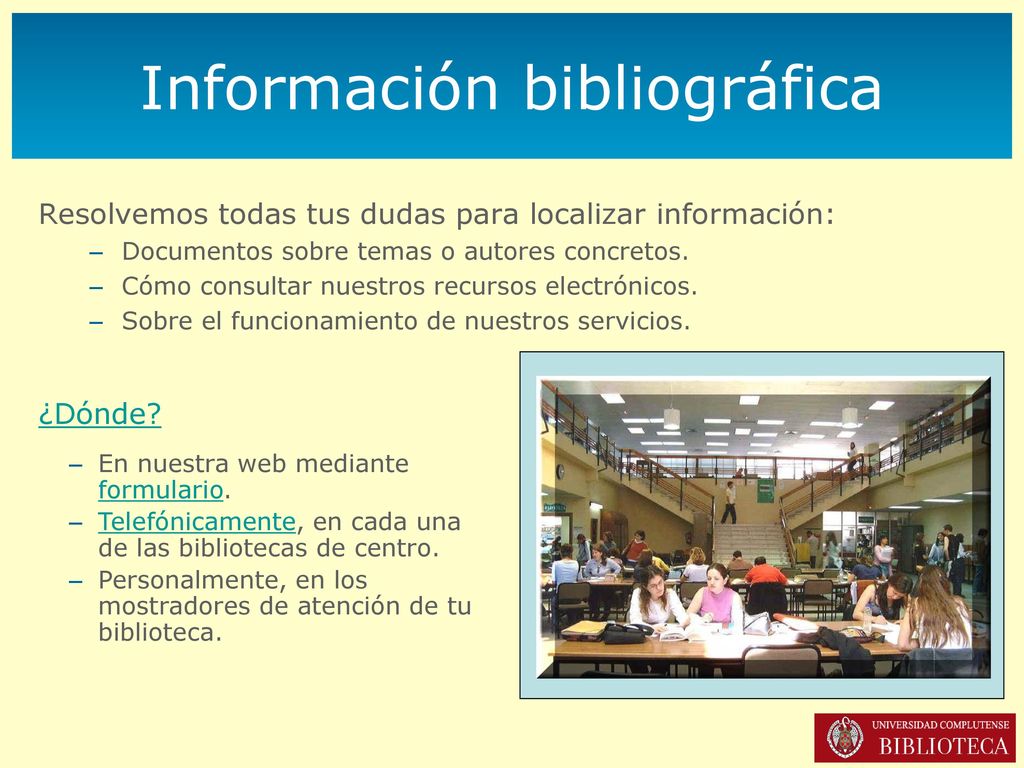 Información bibliográfica

Resolvemos todas tus dudas para localizar información:
– Documentos sobre temas o autores concretos.
– Cómo consultar nuestros recursos electrónicos.
– Sobre el funcionamiento de nuestros servicios.

¿Dónde?
– En nuestra web mediante formulario.
– Telefónicamente, en cada una de las bibliotecas de centro.
– Personalmente, en los mostradores de atención de tu biblioteca.

UNIVERSIDAD COMPLUTENSE
BIBLIOTECA